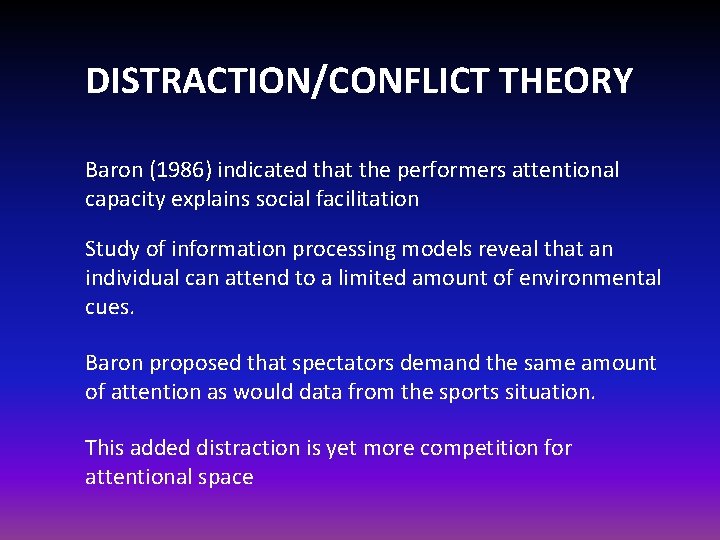 DISTRACTION/CONFLICT THEORY

Baron (1986) indicated that the performers attentional capacity explains social facilitation

Study of information processing models reveal that an individual can attend to a limited amount of environmental cues.

Baron proposed that spectators demand the same amount of attention as would data from the sports situation.

This added distraction is yet more competition for attentional space